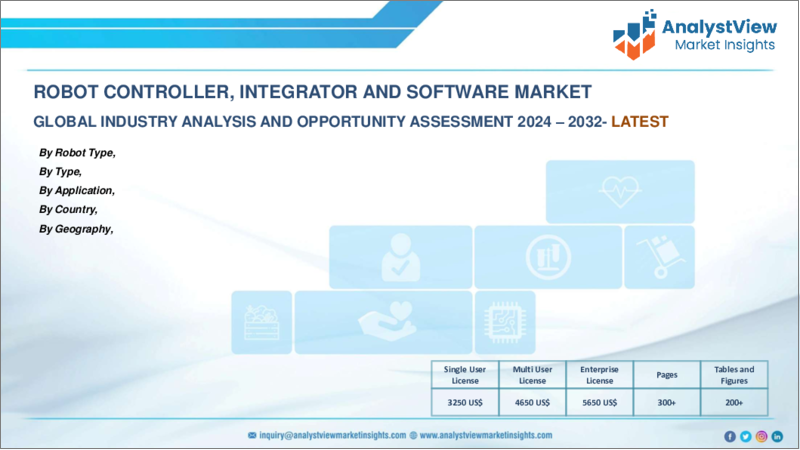 AnalystView
Market Insights

ROBOT CONTROLLER, INTEGRATOR AND SOFTWARE MARKET

GLOBAL INDUSTRY ANALYSIS AND OPPORTUNITY ASSESSMENT 2024 – 2032- LATEST

By Robot Type,
By Type,
By Application,
By Country,
By Geography,

| Single User License | Multi User License | Enterprise License | Pages | Tables and Figures |
|---|---|---|---|---|
| 3250 US$ | 4650 US$ | 5650 US$ | 300+ | 200+ |

inquiry@analystviewmarketinsights.com www.analystviewmarketinsights.com